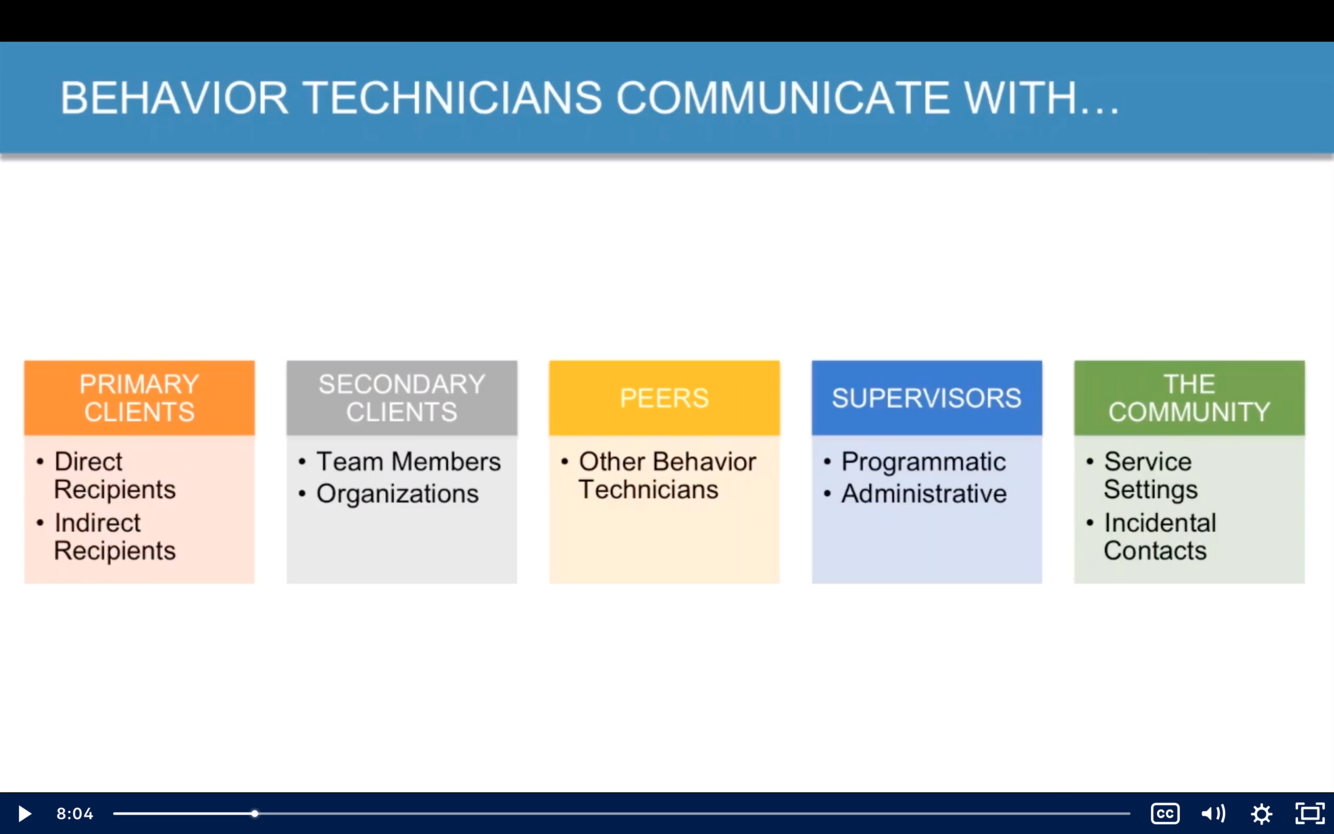 BEHAVIOR TECHNICIANS COMMUNICATE WITH…

PRIMARY CLIENTS
• Direct Recipients
• Indirect Recipients

SECONDARY CLIENTS
• Team Members
• Organizations

PEERS
• Other Behavior Technicians

SUPERVISORS
• Programmatic
• Administrative

THE COMMUNITY
• Service Settings
• Incidental Contacts

8:04

CC